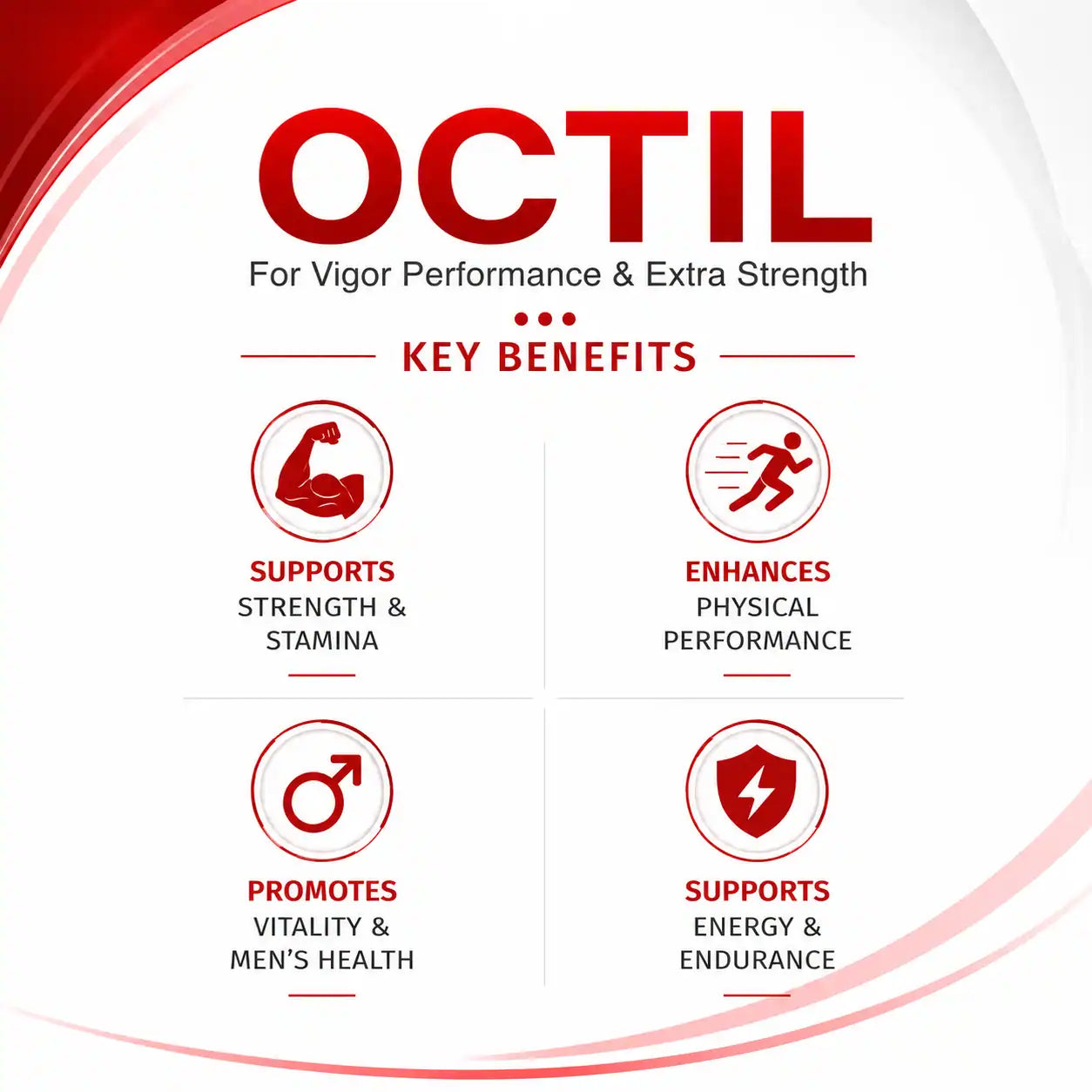 OCTIL

For Vigor Performance & Extra Strength

KEY BENEFITS

SUPPORTS
STRENGTH & STAMINA

ENHANCES
PHYSICAL PERFORMANCE

PROMOTES
VITALITY & MEN'S HEALTH

SUPPORTS
ENERGY & ENDURANCE